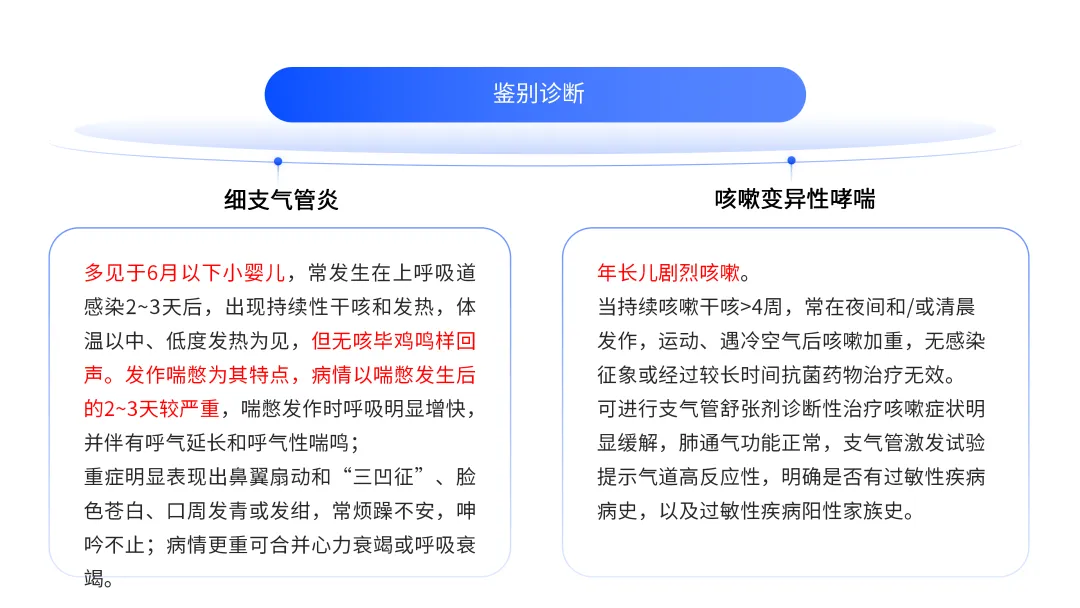 鉴别诊断

细支气管炎

多见于6月以下小婴儿，常发生在上呼吸道感染2~3天后，出现持续性干咳和发热，体温以中、低度发热为见，但无咳毕鸡鸣样回声。发作喘憋为其特点，病情以喘憋发生后的2~3天较严重，喘憋发作时呼吸明显增快，并伴有呼气延长和呼气性喘鸣；
重症明显表现出鼻翼扇动和“三凹征”、脸色苍白、口周发青或发绀，常烦躁不安，呻吟不止；病情更重可合并心力衰竭或呼吸衰竭。

咳嗽变异性哮喘

年长儿剧烈咳嗽。
当持续咳嗽干咳>4周，常在夜间和/或清晨发作，运动、遇冷空气后咳嗽加重，无感染征象或经过较长时间抗菌药物治疗无效。
可进行支气管舒张剂诊断性治疗咳嗽症状明显缓解，肺通气功能正常，支气管激发试验提示气道高反应性，明确是否有过敏性疾病病史，以及过敏性疾病阳性家族史。